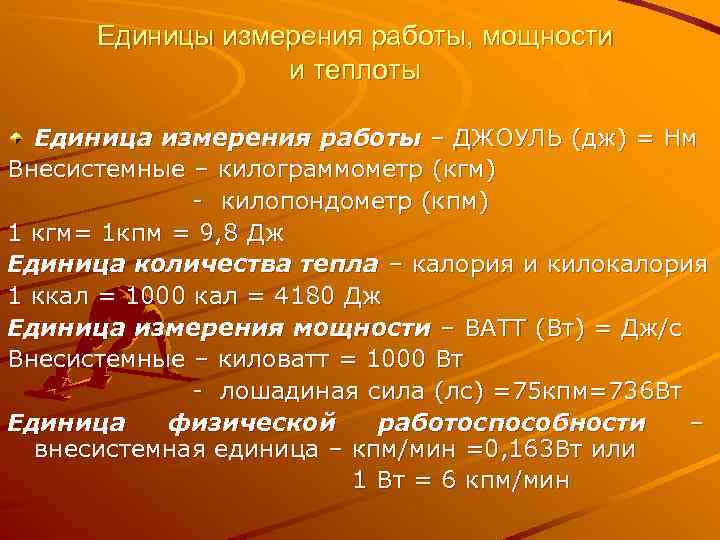 Единицы измерения работы, мощности и теплоты

Единица измерения работы – ДЖОУЛЬ (дж) = Нм
Внесистемные – килограммометр (кгм)
- килопондометр (кпм)
1 кгм= 1кпм = 9,8 Дж
Единица количества тепла – калория и килокалория
1 ккал = 1000 кал = 4180 Дж
Единица измерения мощности – ВАТТ (Вт) = Дж/с
Внесистемные – киловатт = 1000 Вт
- лошадиная сила (лс) =75кпм=736Вт
Единица физической работоспособности – внесистемная единица – кпм/мин =0,163Вт или
1 Вт = 6 кпм/мин